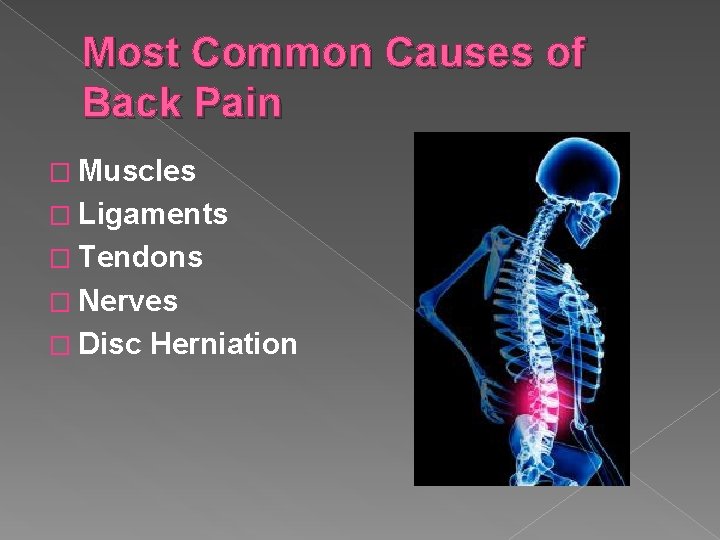 Most Common Causes of Back Pain

□ Muscles
□ Ligaments
□ Tendons
□ Nerves
□ Disc Herniation